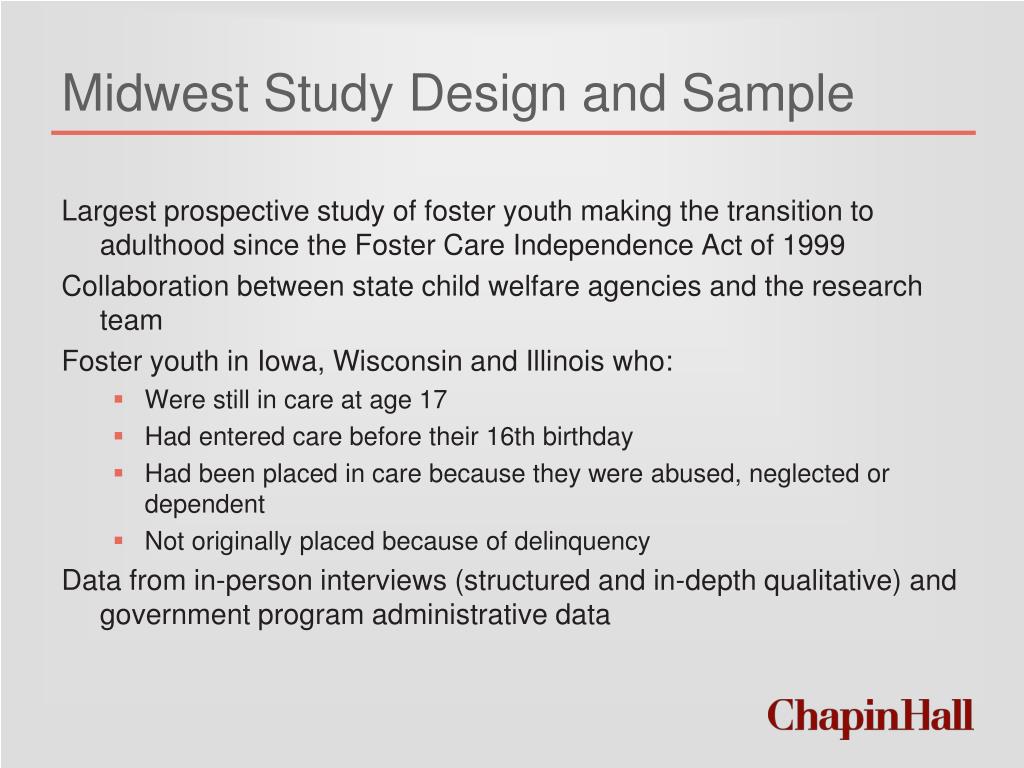 Midwest Study Design and Sample

Largest prospective study of foster youth making the transition to adulthood since the Foster Care Independence Act of 1999

Collaboration between state child welfare agencies and the research team

Foster youth in Iowa, Wisconsin and Illinois who:

- Were still in care at age 17
- Had entered care before their 16th birthday
- Had been placed in care because they were abused, neglected or dependent
- Not originally placed because of delinquency

Data from in-person interviews (structured and in-depth qualitative) and government program administrative data

ChapinHall